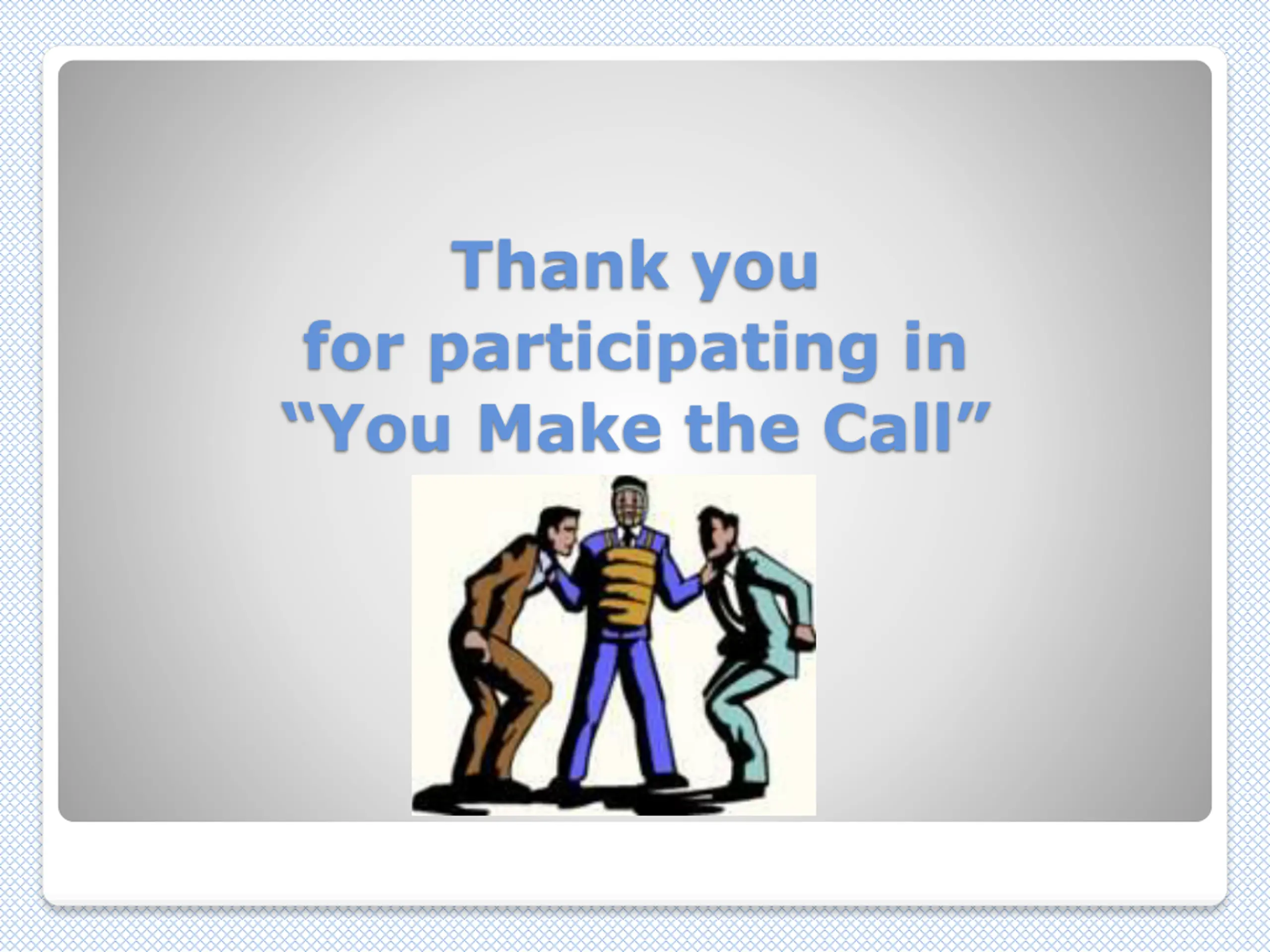 Thank you
for participating in
“You Make the Call”